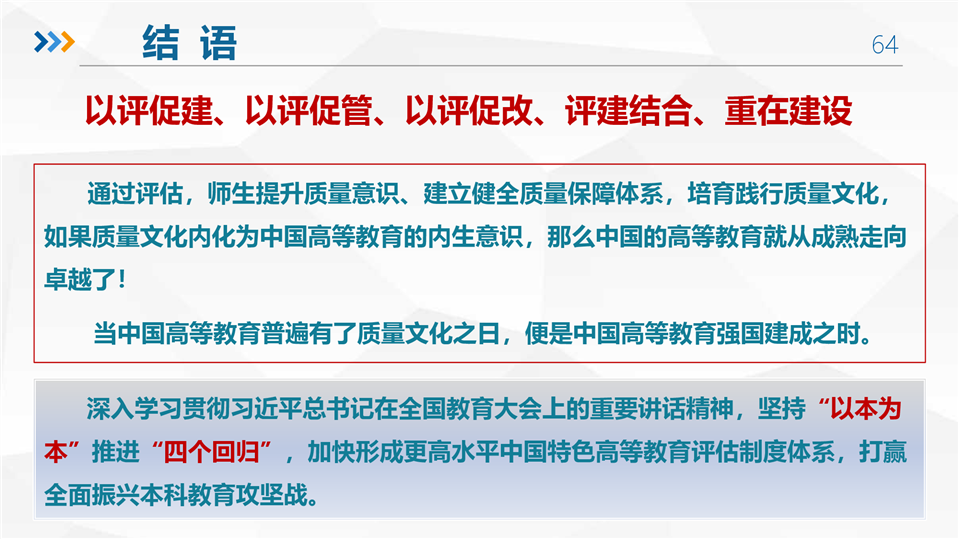 结 语

64

以评促建、以评促管、以评促改、评建结合、重在建设

通过评估，师生提升质量意识、建立健全质量保障体系，培育践行质量文化，如果质量文化内化为中国高等教育的内生意识，那么中国的高等教育就从成熟走向卓越了！

当中国高等教育普遍有了质量文化之日，便是中国高等教育强国建成之时。

深入学习贯彻习近平总书记在全国教育大会上的重要讲话精神，坚持“以本为本”推进“四个回归”，加快形成更高水平中国特色高等教育评估制度体系，打赢全面振兴本科教育攻坚战。